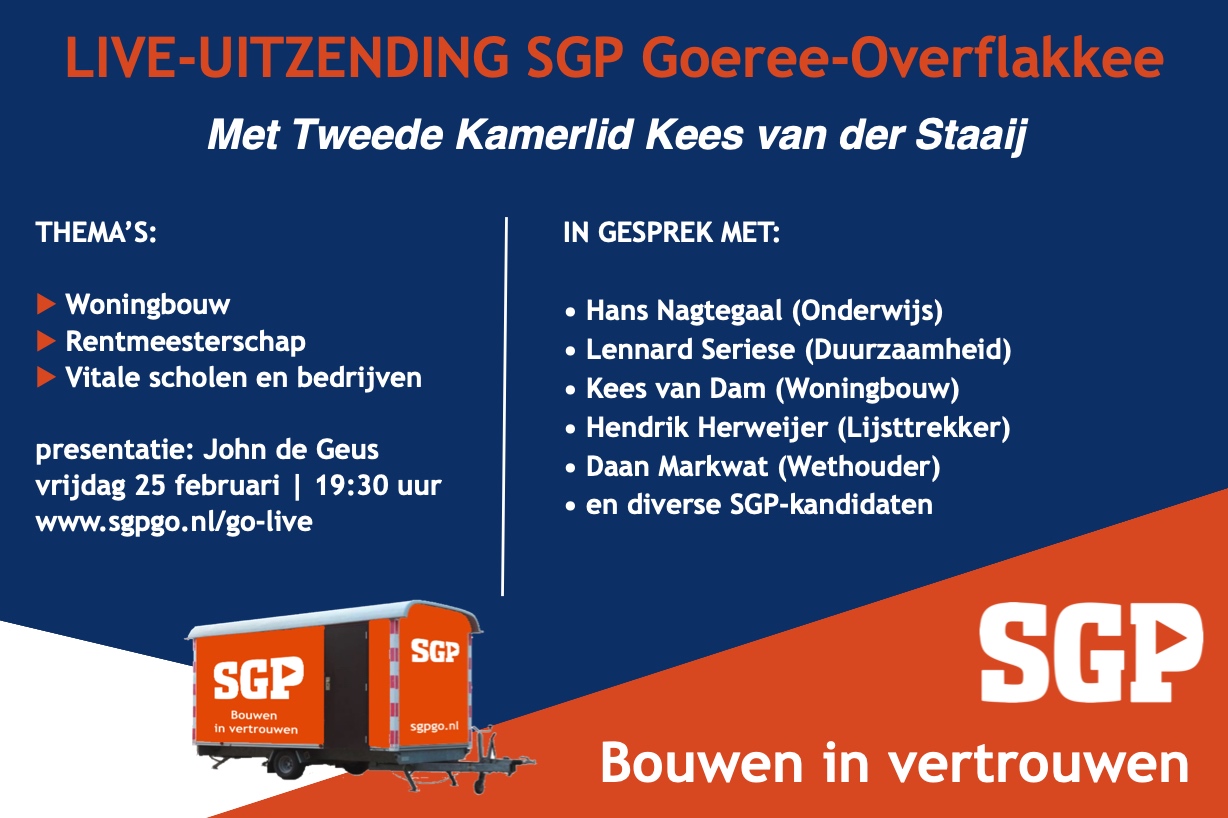 LIVE-UITZENDING SGP Goeree-Overflakkee

Met Tweede Kamerlid Kees van der Staaij

THEMA'S:

▶ Woningbouw
▶ Rentmeesterschap
▶ Vitale scholen en bedrijven

presentatie: John de Geus
vrijdag 25 februari | 19:30 uur
www.sgpgo.nl/go-live

IN GESPREK MET:

• Hans Nagtegaal (Onderwijs)
• Lennard Seriese (Duurzaamheid)
• Kees van Dam (Woningbouw)
• Hendrik Herweijer (Lijsttrekker)
• Daan Markwat (Wethouder)
• en diverse SGP-kandidaten

SGP
Bouwen in vertrouwen

SGP
sgpgo.nl

SGP

Bouwen in vertrouwen